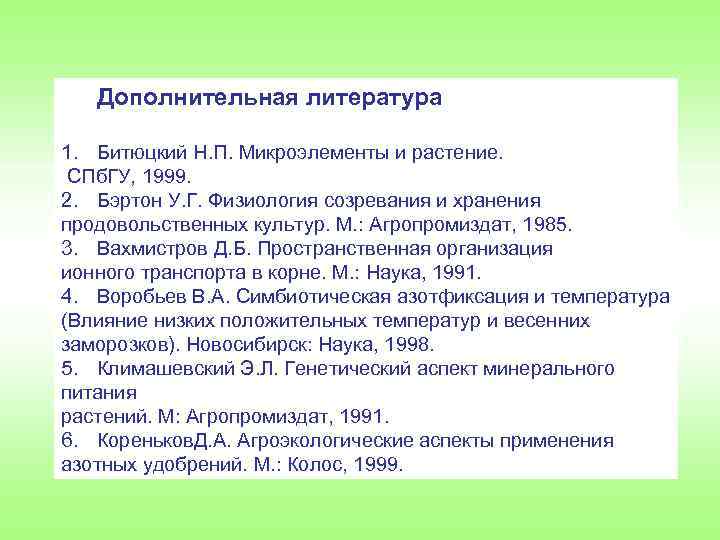 Дополнительная литература

1. Битюцкий Н.П. Микроэлементы и растение. СПбГУ, 1999.
2. Бэртон У.Г. Физиология созревания и хранения продовольственных культур. М.: Агропромиздат, 1985.
3. Вахмистров Д.Б. Пространственная организация ионного транспорта в корне. М.: Наука, 1991.
4. Воробьев В.А. Симбиотическая азотфиксация и температура (Влияние низких положительных температур и весенних заморозков). Новосибирск: Наука, 1998.
5. Климашевский Э.Л. Генетический аспект минерального питания растений. М: Агропромиздат, 1991.
6. КореньковД.А. Агроэкологические аспекты применения азотных удобрений. М.: Колос, 1999.